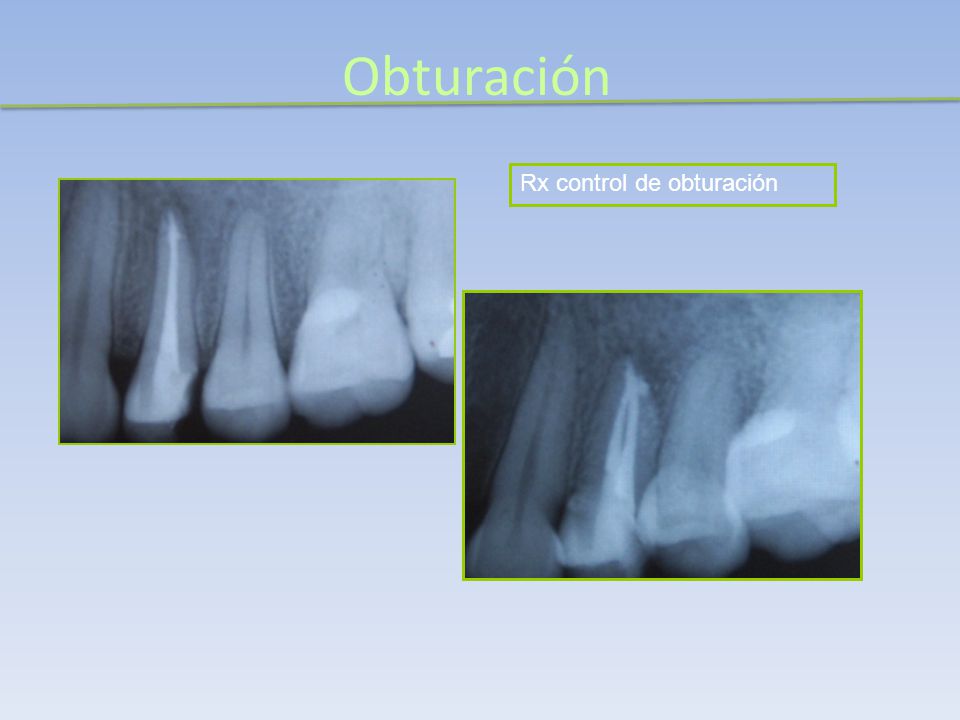 Obturación

Rx control de obturación